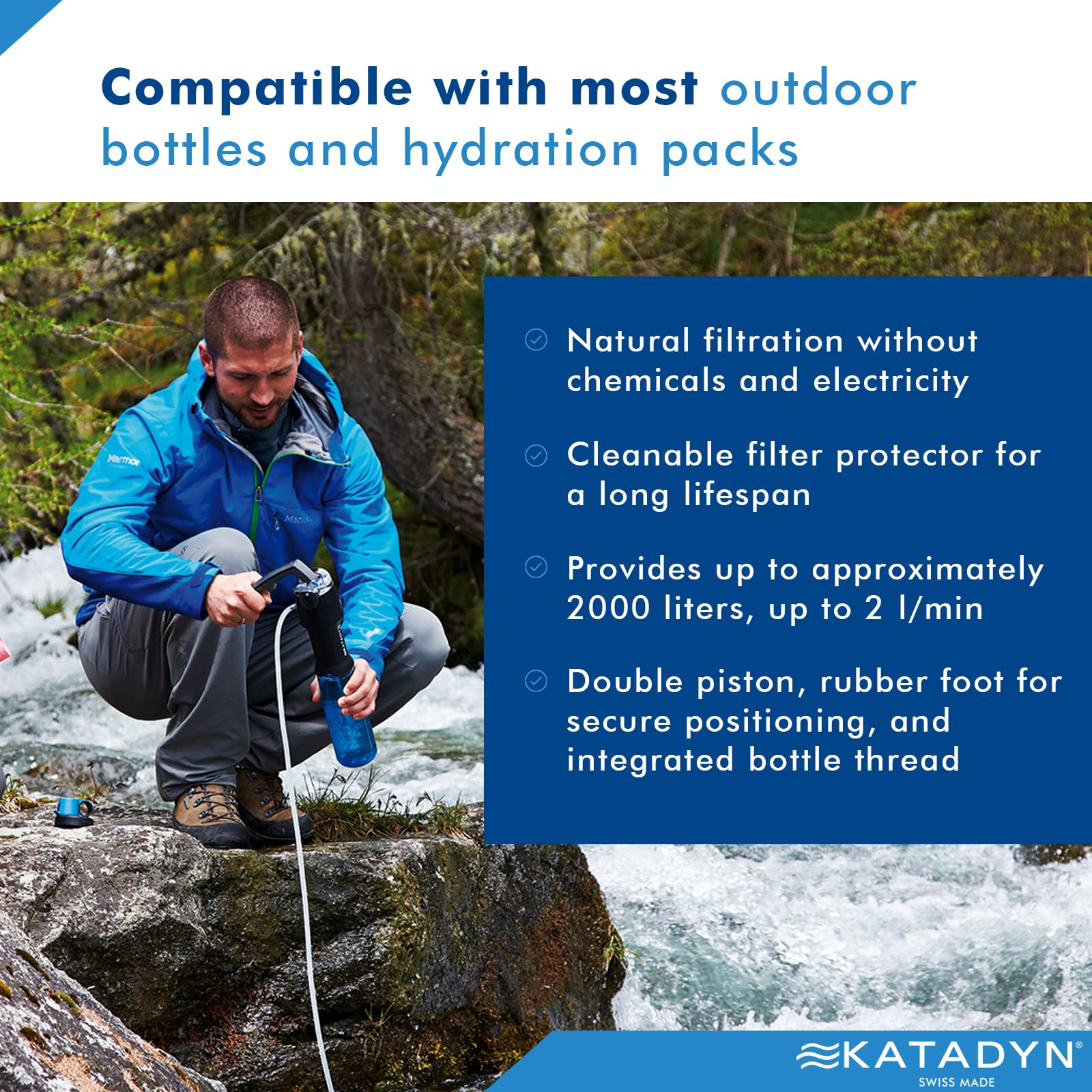 Compatible with most outdoor bottles and hydration packs

Marmot

Marmot

Natural filtration without chemicals and electricity

Cleanable filter protector for a long lifespan

Provides up to approximately 2000 liters, up to 2 l/min

Double piston, rubber foot for secure positioning, and integrated bottle thread

KATADYN®
SWISS MADE